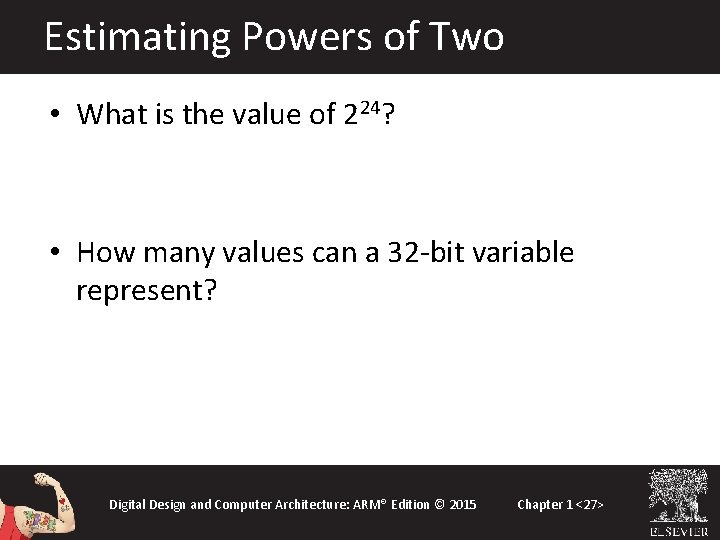 Estimating Powers of Two

• What is the value of $2^{24}$?

• How many values can a 32-bit variable represent?

Digital Design and Computer Architecture: ARM® Edition © 2015

Chapter 1 <27>

ELSEVIER